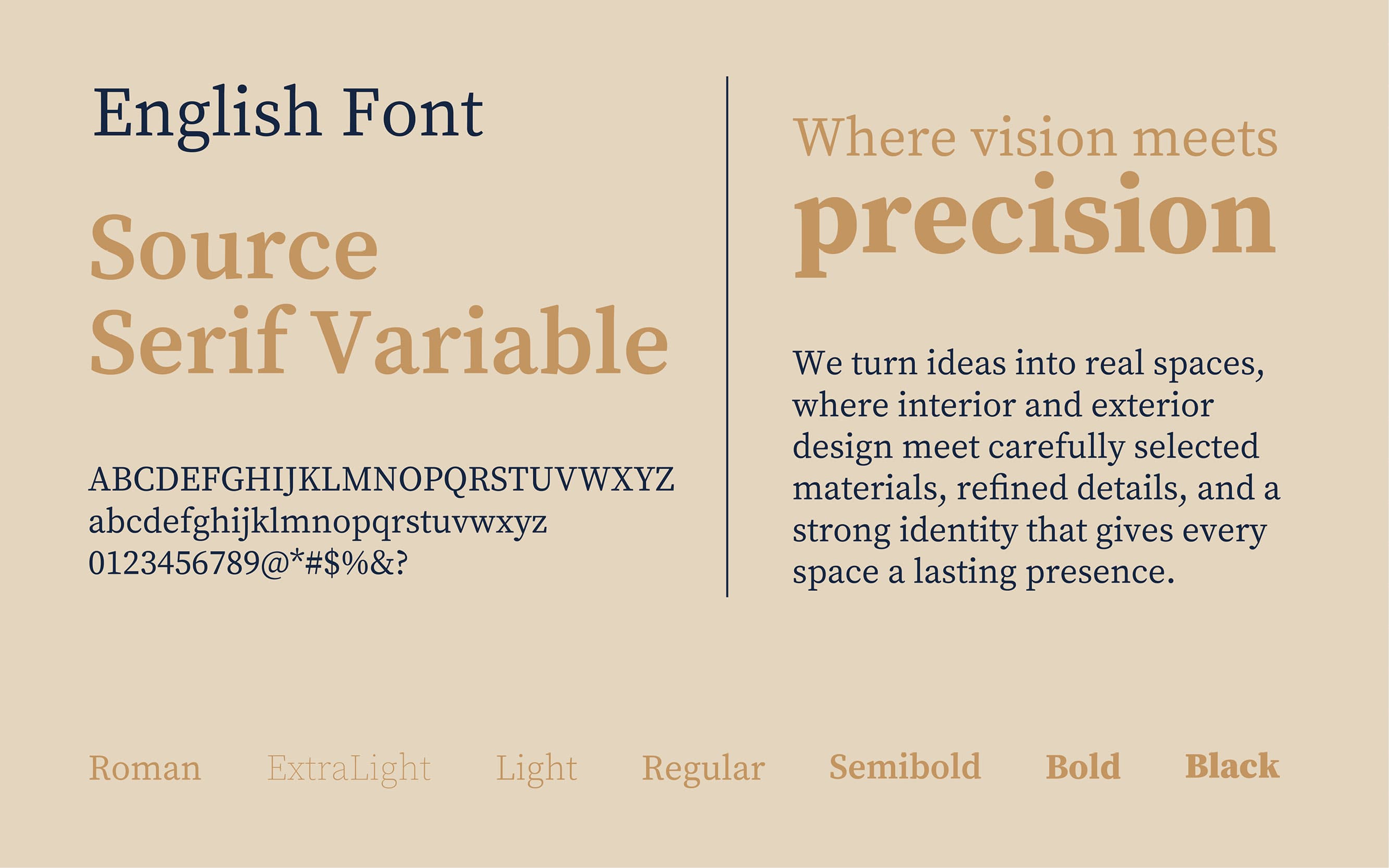 English Font

Source Serif Variable

ABCDEFGHIJKLMNOPQRSTUVWXYZ
abcdefghijklmnopqrstuvwxyz
0123456789@*#$%&?

Where vision meets
precision

We turn ideas into real spaces, where interior and exterior design meet carefully selected materials, refined details, and a strong identity that gives every space a lasting presence.

Roman ExtraLight Light Regular Semibold Bold Black